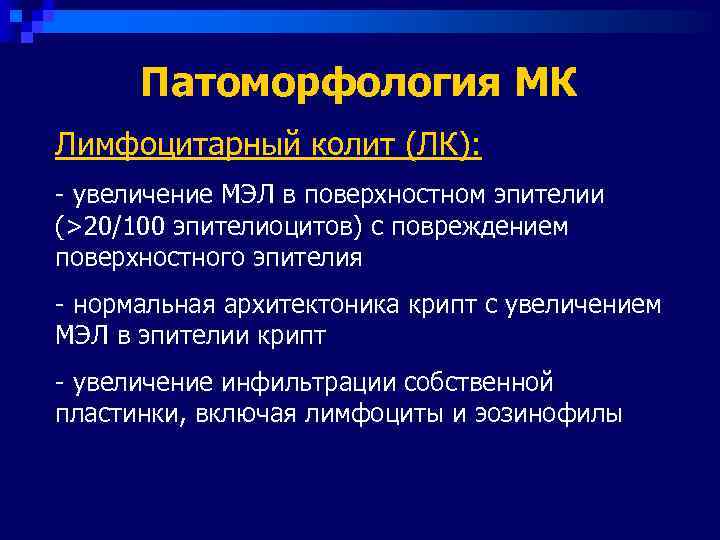 Патоморфология МК

Лимфоцитарный колит (ЛК):

- увеличение МЭЛ в поверхностном эпителии (>20/100 эпителиоцитов) с повреждением поверхностного эпителия

- нормальная архитектоника крипт с увеличением МЭЛ в эпителии крипт

- увеличение инфильтрации собственной пластинки, включая лимфоциты и эозинофилы